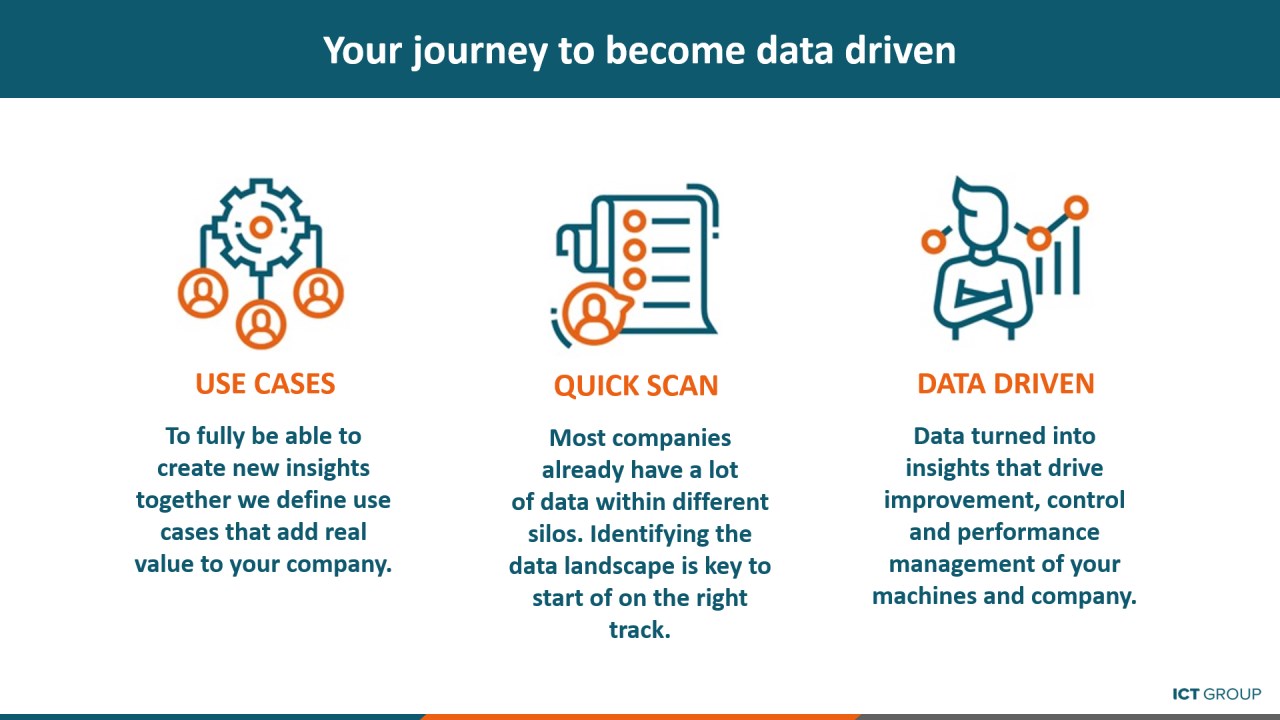 Your journey to become data driven

USE CASES

To fully be able to create new insights together we define use cases that add real value to your company.

QUICK SCAN

Most companies already have a lot of data within different silos. Identifying the data landscape is key to start of on the right track.

DATA DRIVEN

Data turned into insights that drive improvement, control and performance management of your machines and company.

ICT GROUP